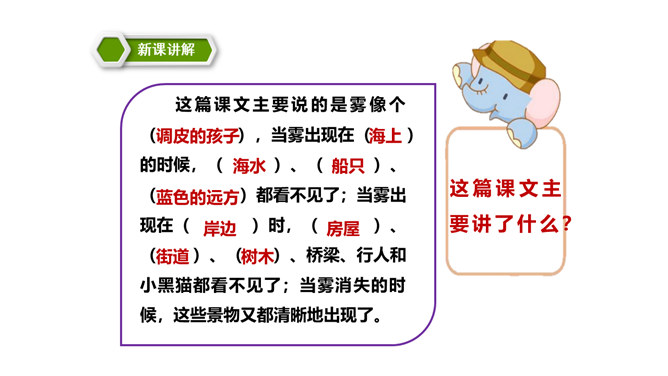 新课讲解

这篇课文主要说的是雾像个（调皮的孩子），当雾出现在（海上）的时候，（ 海水 ）、（ 船只 ）、（蓝色的远方）都看不见了；当雾出现在（ 岸边 ）时，（ 房屋 ）、（街道）、（树木）、桥梁、行人和小黑猫都看不见了；当雾消失的时候，这些景物又都清晰地出现了。

这篇课文主要讲了什么？